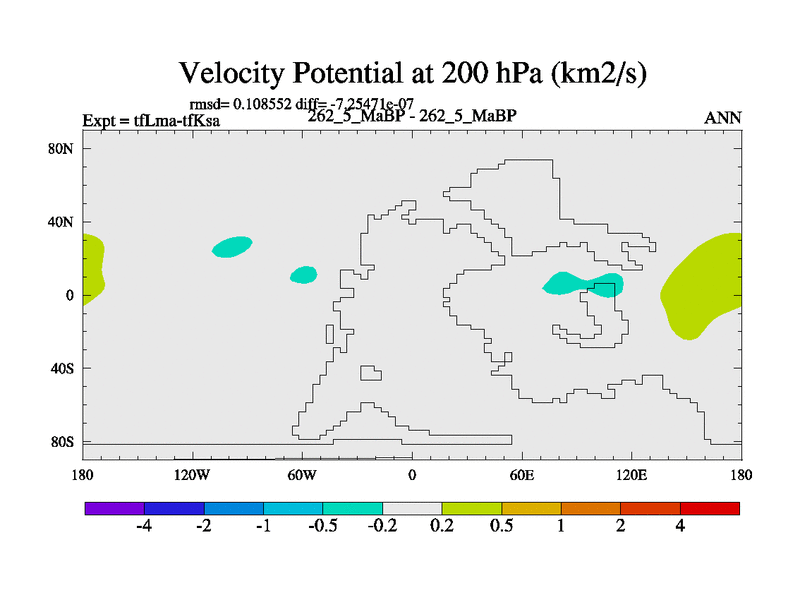 Velocity Potential at 200 hPa (km2/s)

rmsd= 0.108552 diff= -7.25471e-07
Expt = tfLma-tfKsa
262_5_MaBP - 262_5_MaBP
ANN

80N
40N
0
40S
80S

180
120W
60W
0
60E
120E
180

-4
-2
-1
-0.5
-0.2
0.2
0.5
1
2
4